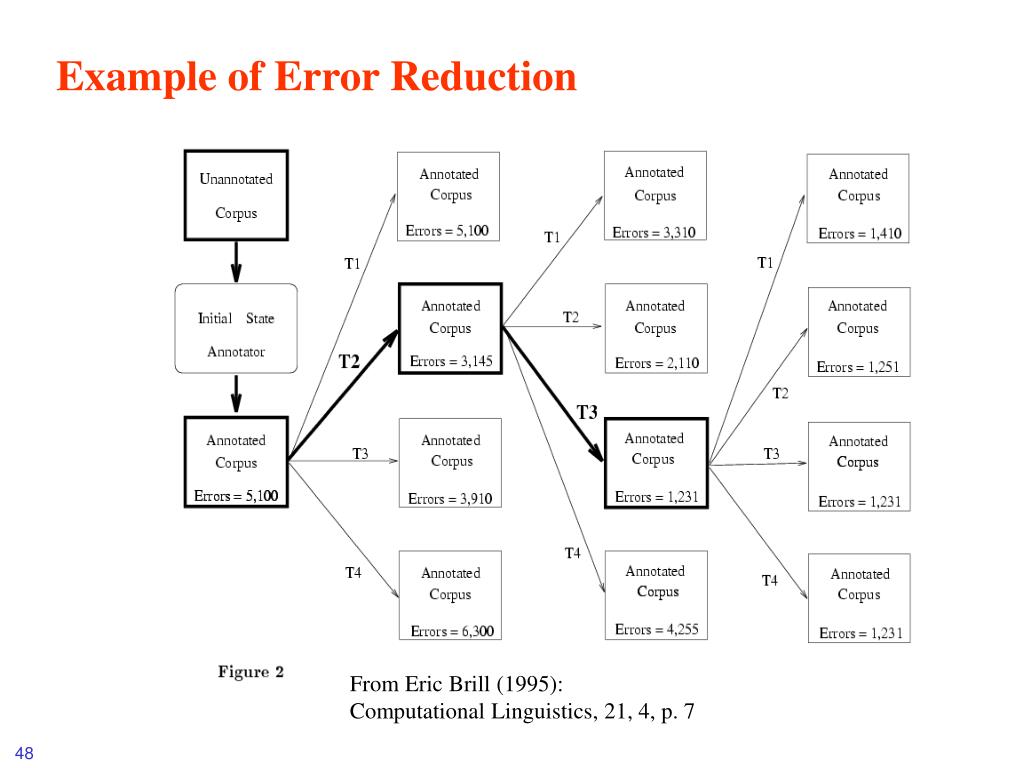 Example of Error Reduction

Unannotated Corpus

Initial State Annotator

Annotated Corpus
Errors = 5,100

T1
T2
T3
T4

Annotated Corpus
Errors = 5,100

Annotated Corpus
Errors = 3,145

Annotated Corpus
Errors = 3,910

Annotated Corpus
Errors = 6,300

T1
T2
T3
T4

Annotated Corpus
Errors = 3,310

Annotated Corpus
Errors = 2,110

Annotated Corpus
Errors = 1,231

Annotated Corpus
Errors = 4,255

T1
T2
T3
T4

Annotated Corpus
Errors = 1,410

Annotated Corpus
Errors = 1,251

Annotated Corpus
Errors = 1,231

Annotated Corpus
Errors = 1,231

Figure 2

From Eric Brill (1995):
Computational Linguistics, 21, 4, p. 7

48